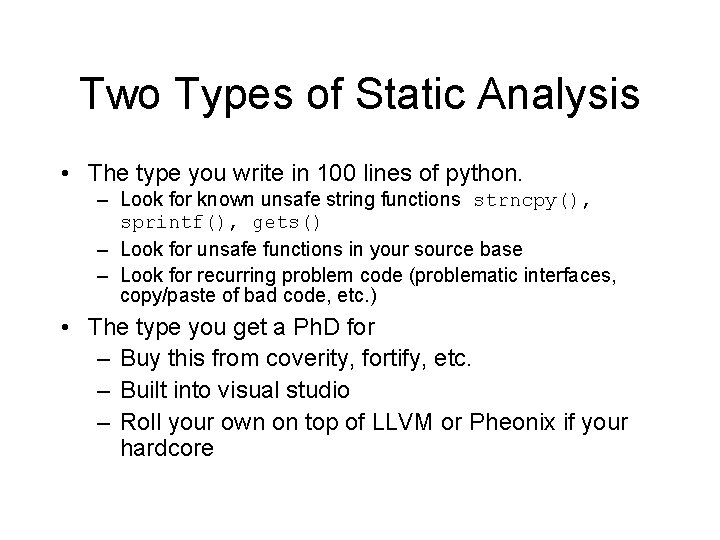 Two Types of Static Analysis

• The type you write in 100 lines of python.
  – Look for known unsafe string functions strncpy(), sprintf(), gets()
  – Look for unsafe functions in your source base
  – Look for recurring problem code (problematic interfaces, copy/paste of bad code, etc.)
• The type you get a PhD for
  – Buy this from coverity, fortify, etc.
  – Built into visual studio
  – Roll your own on top of LLVM or Pheonix if your hardcore